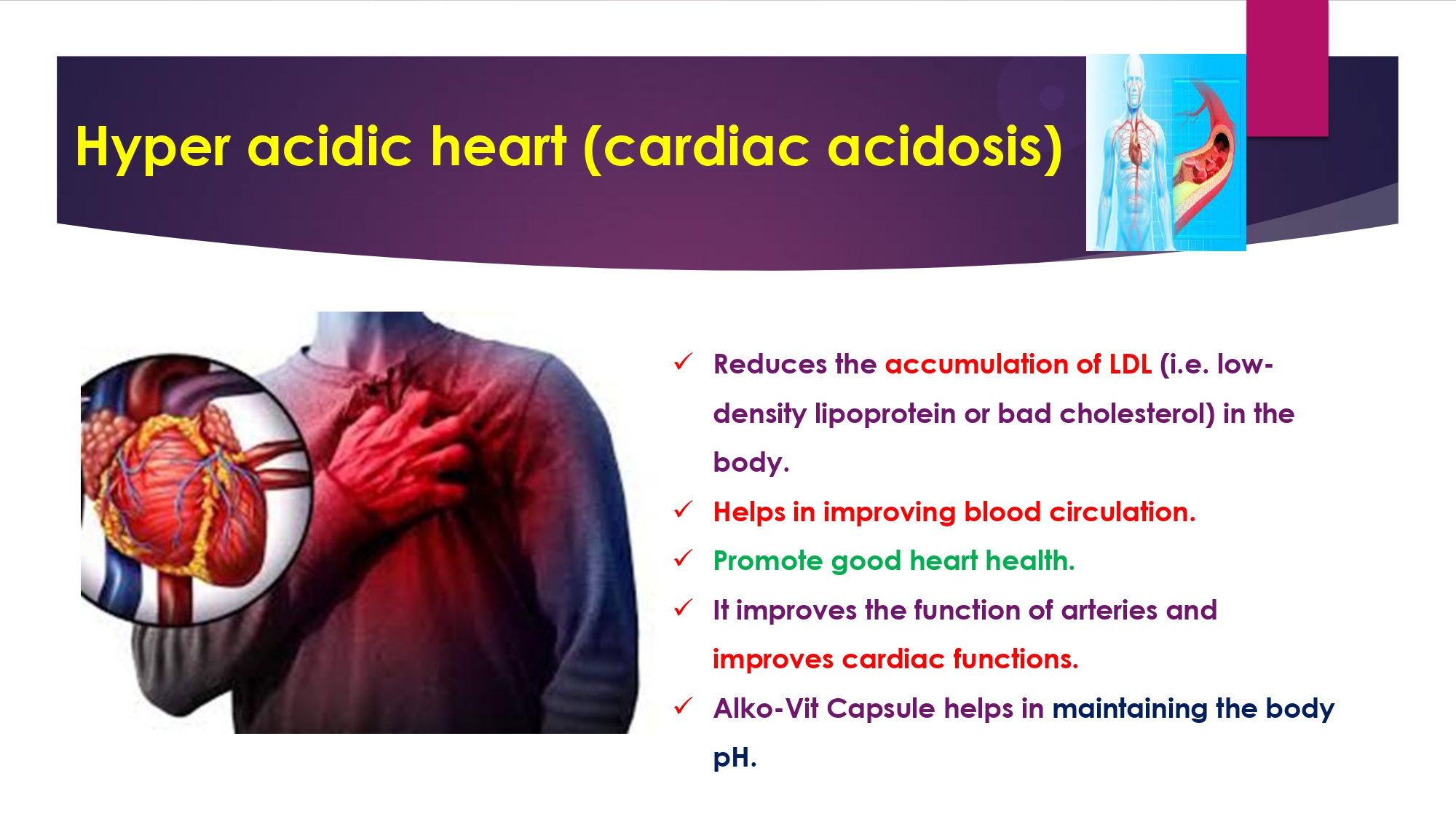 Hyper acidic heart (cardiac acidosis)

✓ Reduces the accumulation of LDL (i.e. low-density lipoprotein or bad cholesterol) in the body.

✓ Helps in improving blood circulation.

✓ Promote good heart health.

✓ It improves the function of arteries and improves cardiac functions.

✓ Alko-Vit Capsule helps in maintaining the body pH.